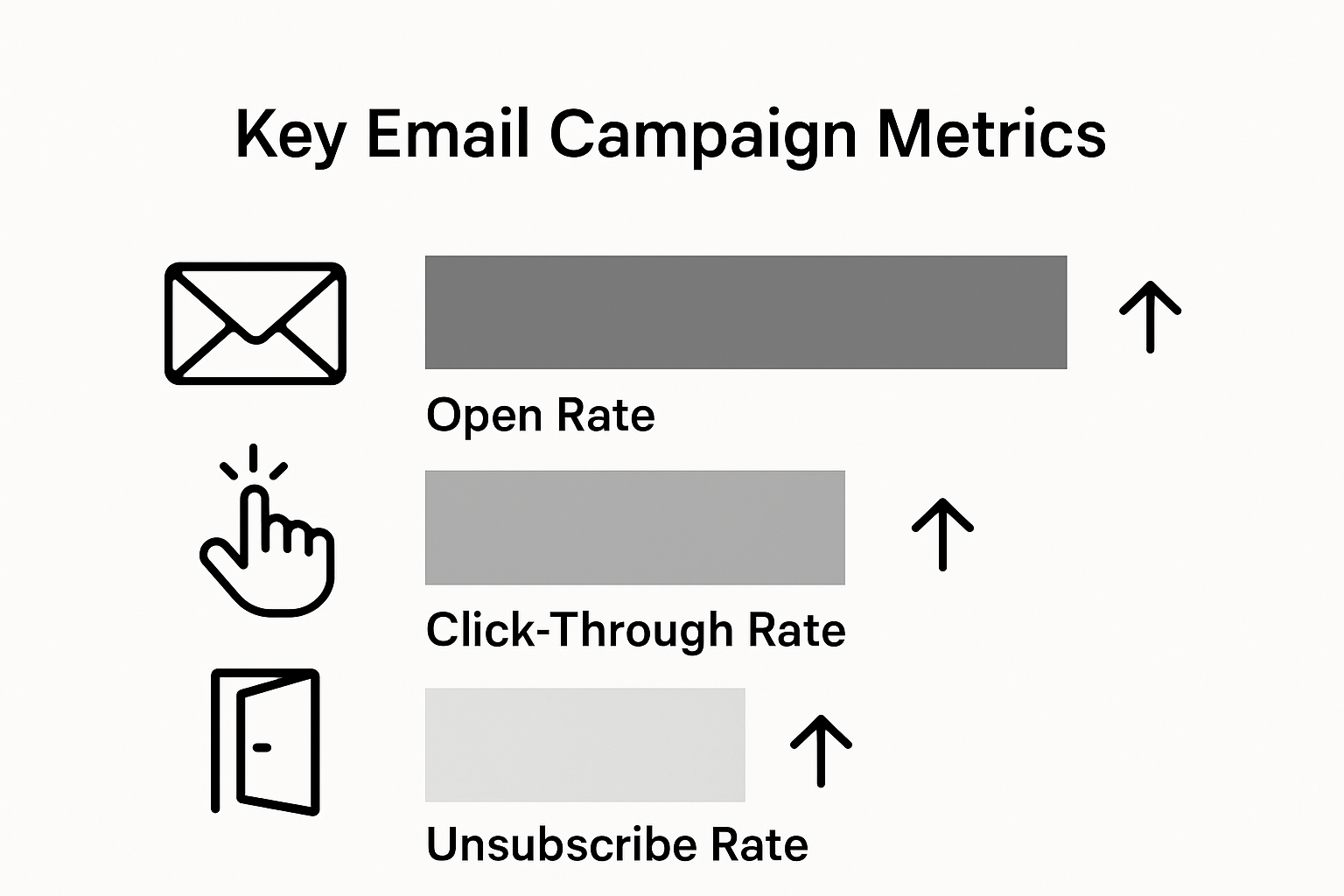 Key Email Campaign Metrics

Open Rate

Click-Through Rate

Unsubscribe Rate